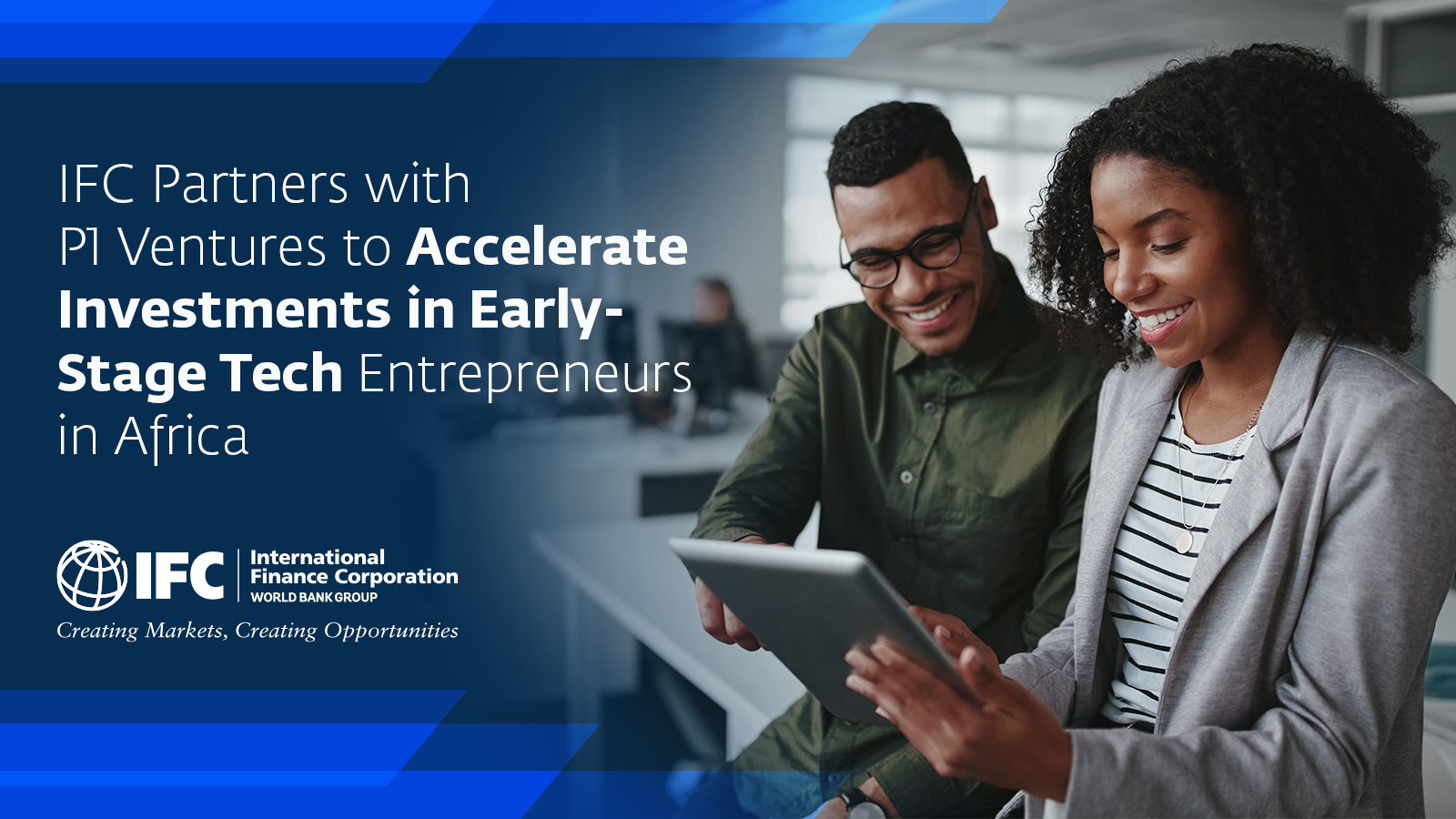 IFC Partners with P1 Ventures to Accelerate Investments in Early-Stage Tech Entrepreneurs in Africa

IFC International Finance Corporation WORLD BANK GROUP

Creating Markets, Creating Opportunities